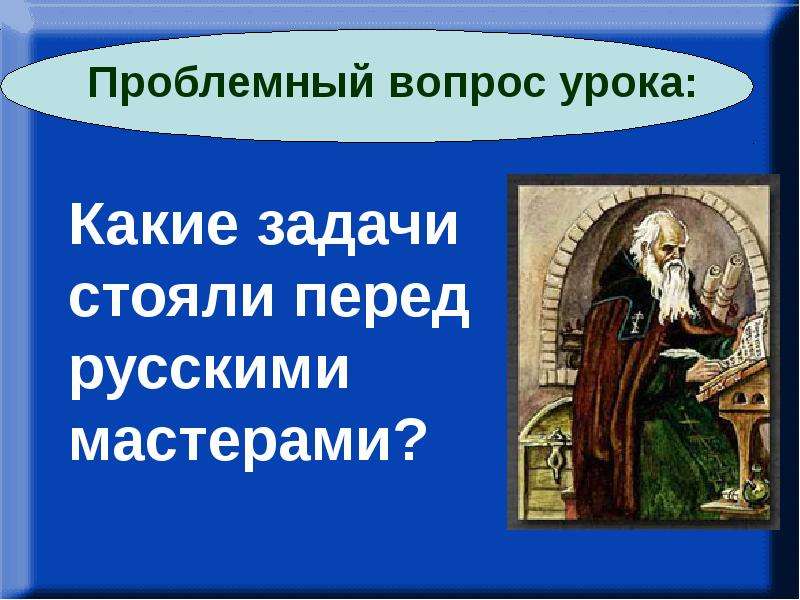 Проблемный вопрос урока:

Какие задачи стояли перед русскими мастерами?